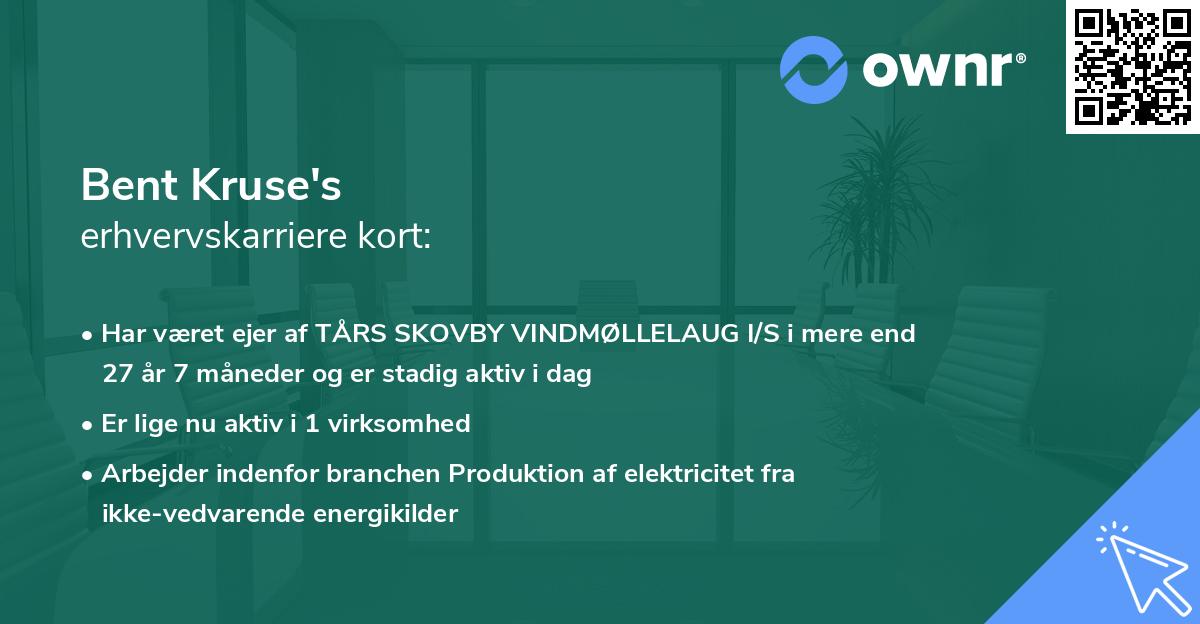 ownr®

Bent Kruse's
erhvervskarriere kort:

• Har været ejer af TÅRS SKOVBY VINDMØLLELAUG I/S i mere end 27 år 7 måneder og er stadig aktiv i dag

• Er lige nu aktiv i 1 virksomhed

• Arbejder indenfor branchen Produktion af elektricitet fra ikke-vedvarende energikilder